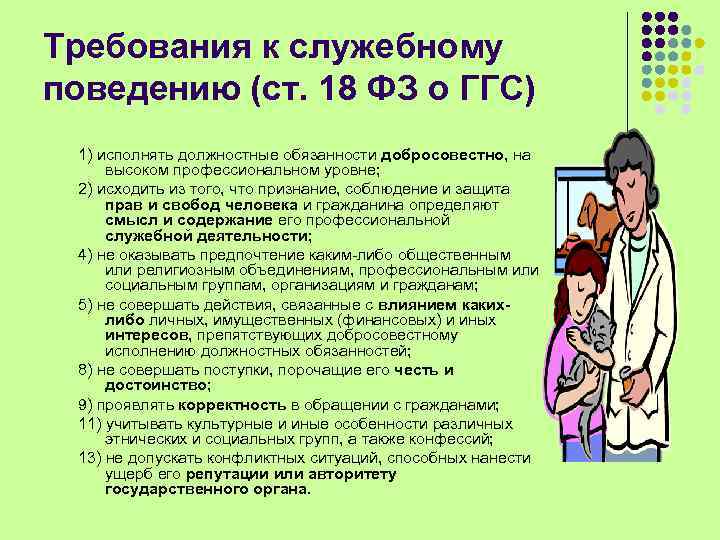 Требования к служебному поведению (ст. 18 ФЗ о ГГС)

1) исполнять должностные обязанности добросовестно, на высоком профессиональном уровне;

2) исходить из того, что признание, соблюдение и защита прав и свобод человека и гражданина определяют смысл и содержание его профессиональной служебной деятельности;

4) не оказывать предпочтение каким-либо общественным или религиозным объединениям, профессиональным или социальным группам, организациям и гражданам;

5) не совершать действия, связанные с влиянием каких-либо личных, имущественных (финансовых) и иных интересов, препятствующих добросовестному исполнению должностных обязанностей;

8) не совершать поступки, порочащие его честь и достоинство;

9) проявлять корректность в обращении с гражданами;

11) учитывать культурные и иные особенности различных этнических и социальных групп, а также конфессий;

13) не допускать конфликтных ситуаций, способных нанести ущерб его репутации или авторитету государственного органа.